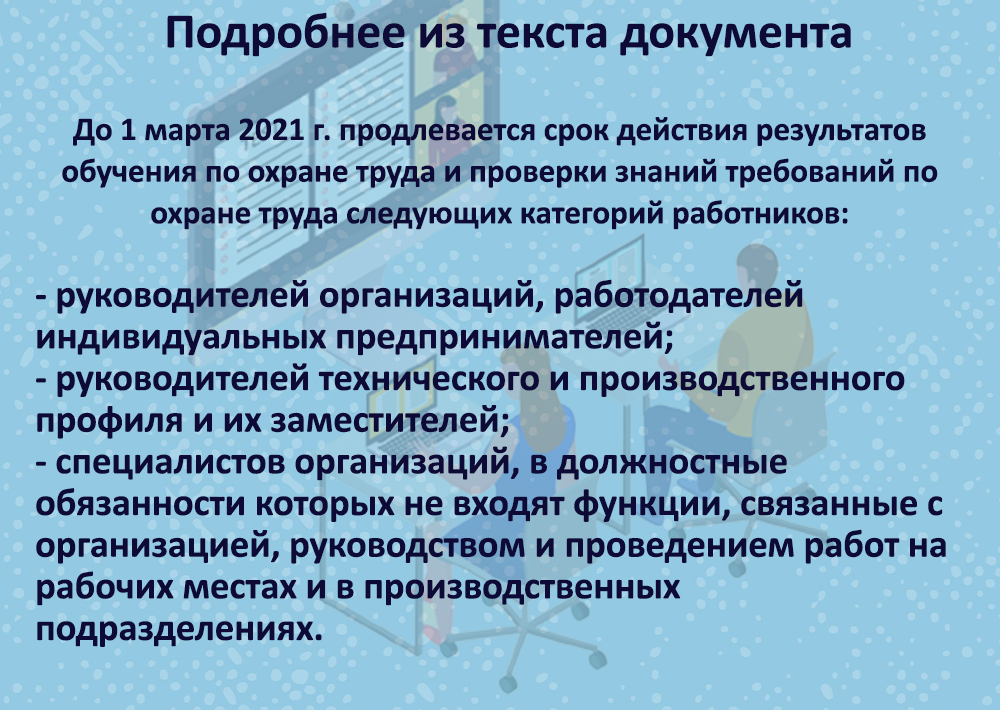 Подробнее из текста документа

До 1 марта 2021 г. продлевается срок действия результатов обучения по охране труда и проверки знаний требований по охране труда следующих категорий работников:

- руководителей организаций, работодателей индивидуальных предпринимателей;
- руководителей технического и производственного профиля и их заместителей;
- специалистов организаций, в должностные обязанности которых не входят функции, связанные с организацией, руководством и проведением работ на рабочих местах и в производственных подразделениях.